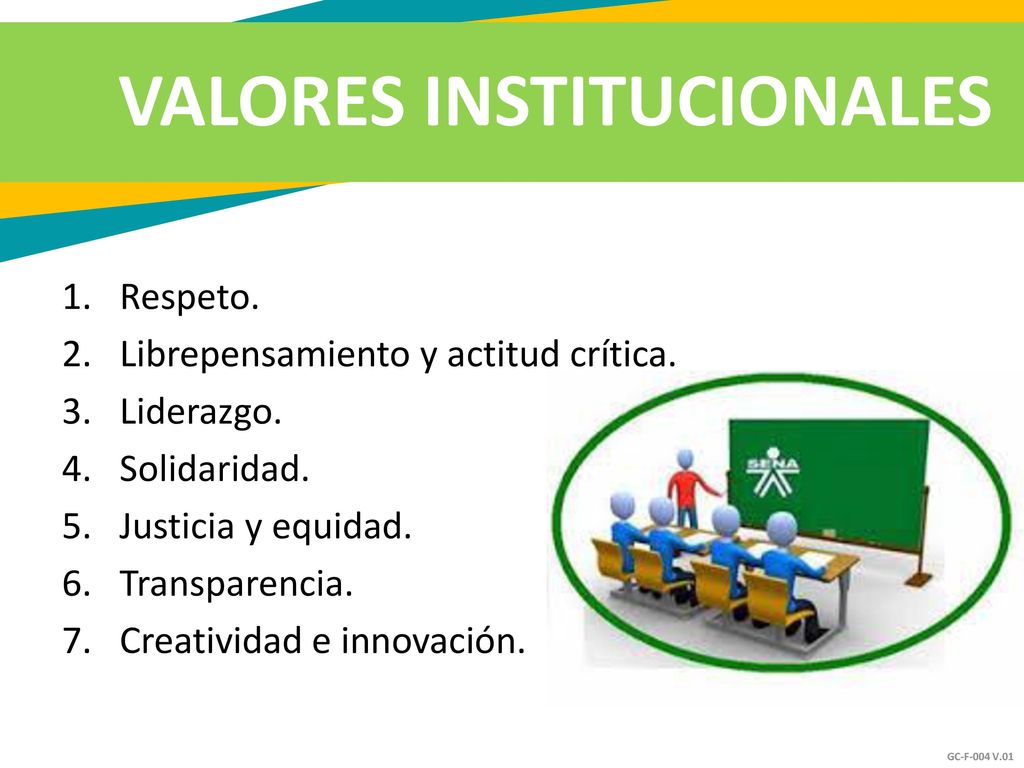 VALORES INSTITUCIONALES

1. Respeto.
2. Librepensamiento y actitud crítica.
3. Liderazgo.
4. Solidaridad.
5. Justicia y equidad.
6. Transparencia.
7. Creatividad e innovación.

SENA

GC-F-004 V.01